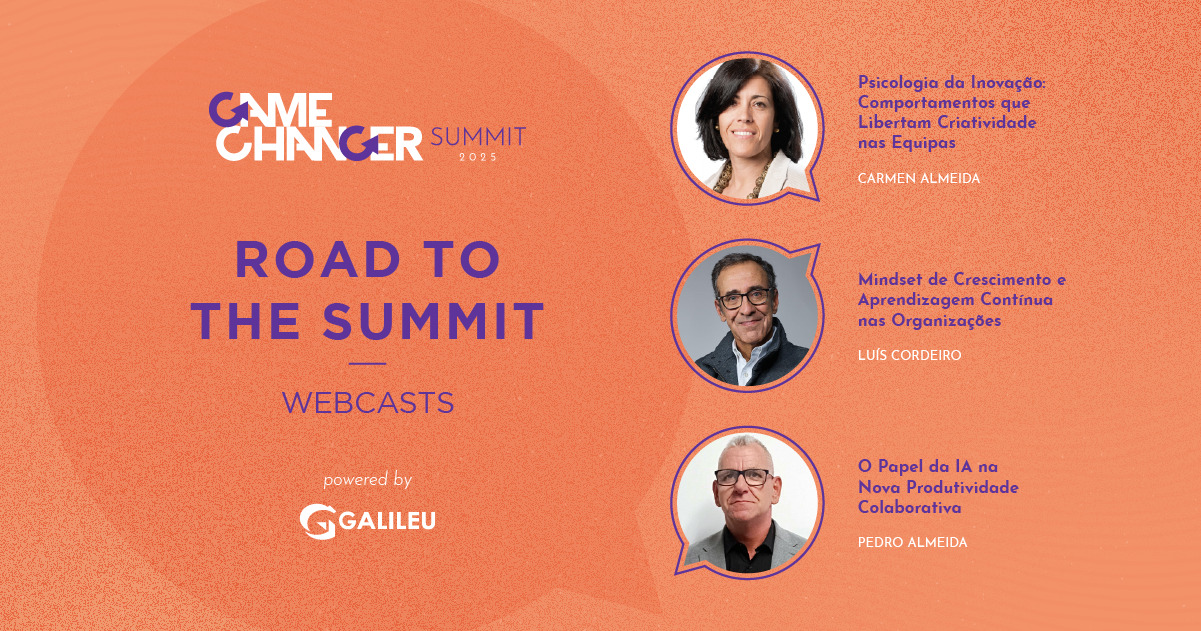 GAME CHANGER SUMMIT 2025

ROAD TO THE SUMMIT

WEBCASTS

powered by

GALILEU

Psicologia da Inovação: Comportamentos que Libertam Criatividade nas Equipas

CARMEN ALMEIDA

Mindset de Crescimento e Aprendizagem Contínua nas Organizações

LUÍS CORDEIRO

O Papel da IA na Nova Produtividade Colaborativa

PEDRO ALMEIDA